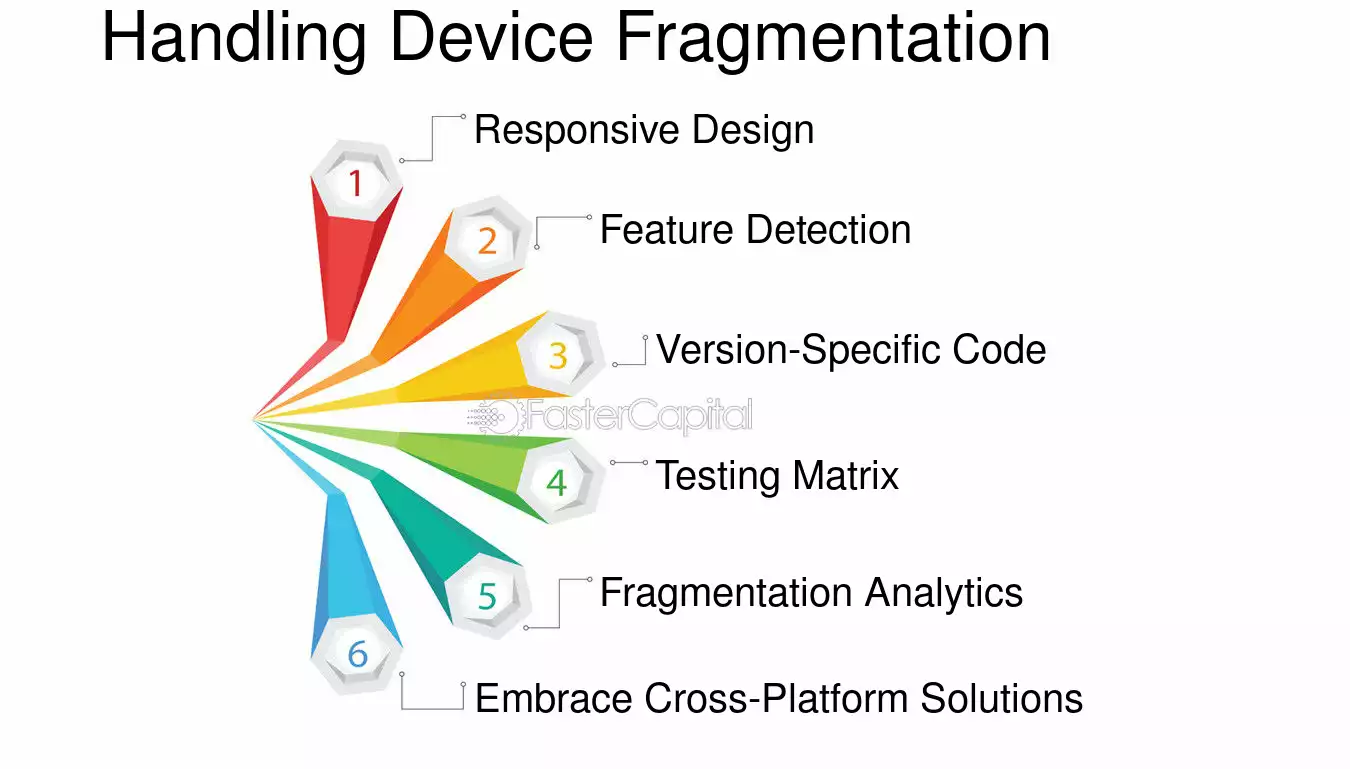 Handling Device Fragmentation

1
Responsive Design

2
Feature Detection

3
Version-Specific Code

FasterCapital

4
Testing Matrix

5
Fragmentation Analytics

6
Embrace Cross-Platform Solutions